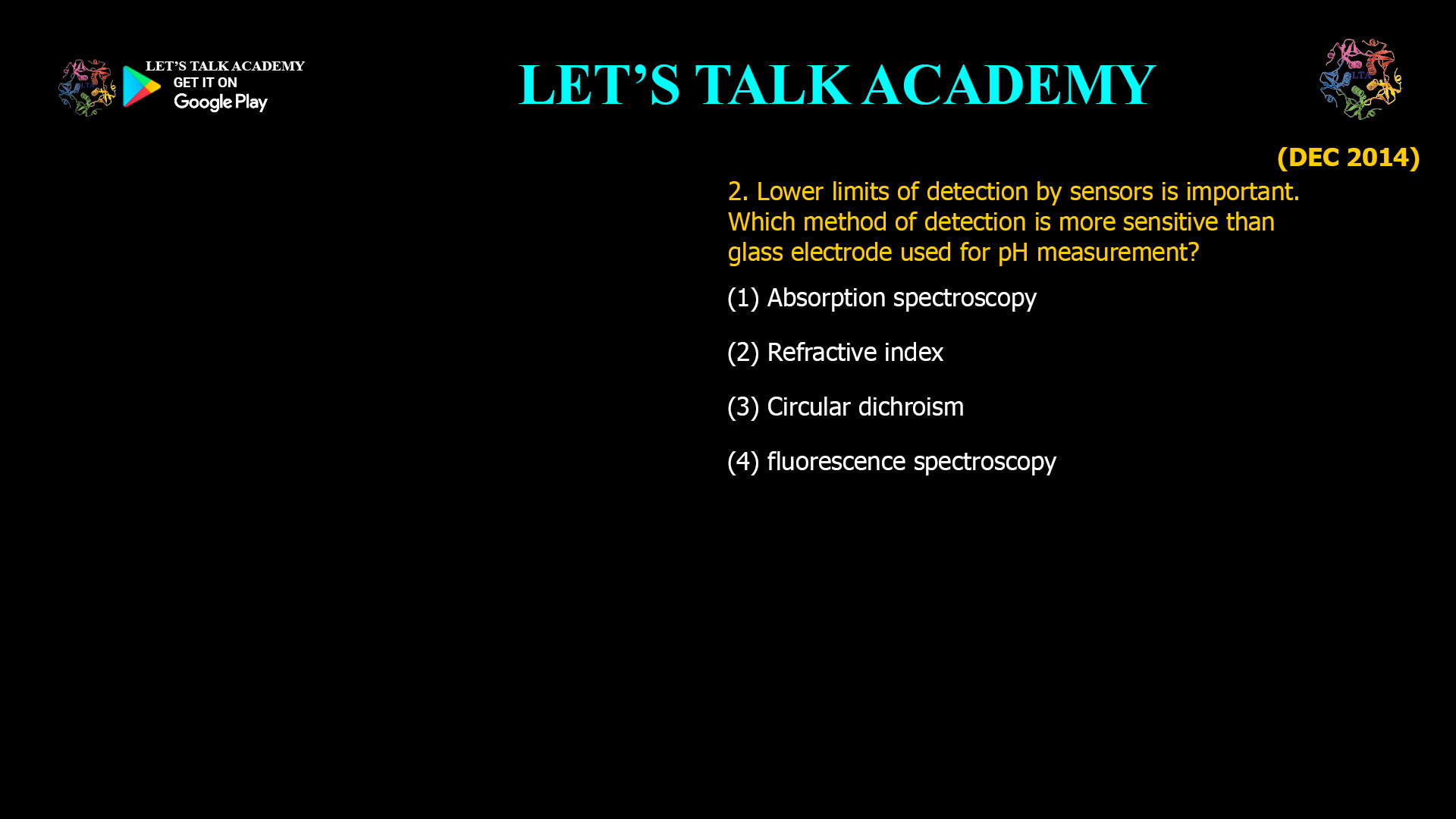 LET'S TALK ACADEMY
GET IT ON
Google Play

LET'S TALK ACADEMY

LTA

(DEC 2014)

2. Lower limits of detection by sensors is important. Which method of detection is more sensitive than glass electrode used for pH measurement?

(1) Absorption spectroscopy

(2) Refractive index

(3) Circular dichroism

(4) fluorescence spectroscopy